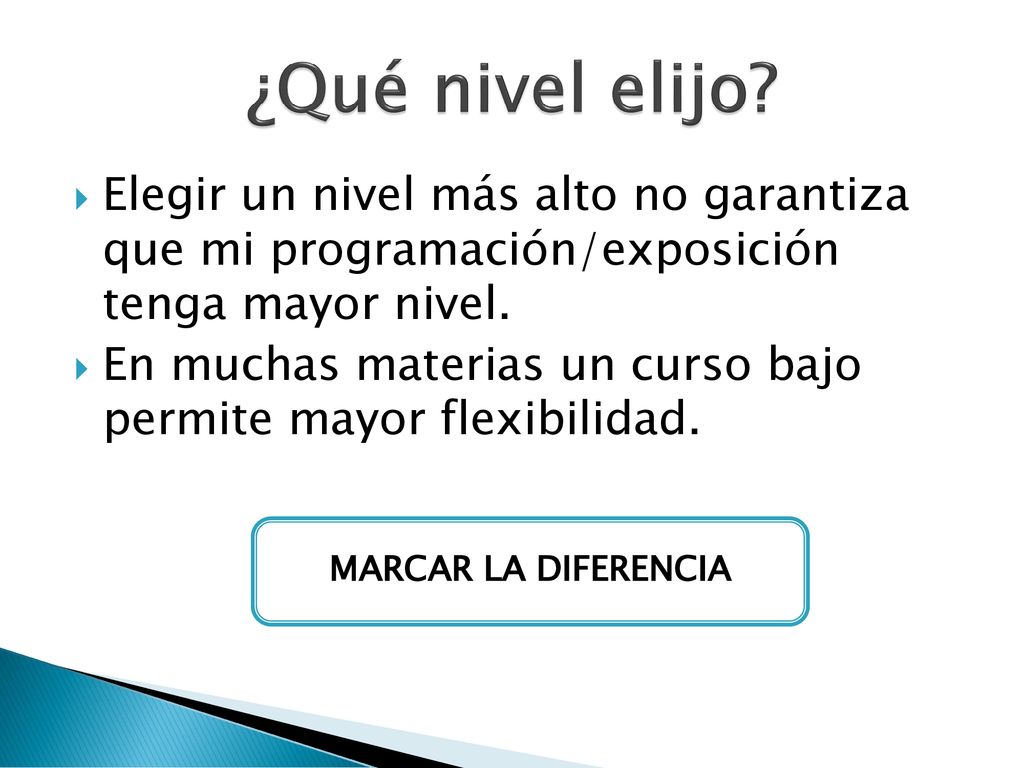 ¿Qué nivel elijo?

Elegir un nivel más alto no garantiza que mi programación/exposición tenga mayor nivel.

En muchas materias un curso bajo permite mayor flexibilidad.

MARCAR LA DIFERENCIA